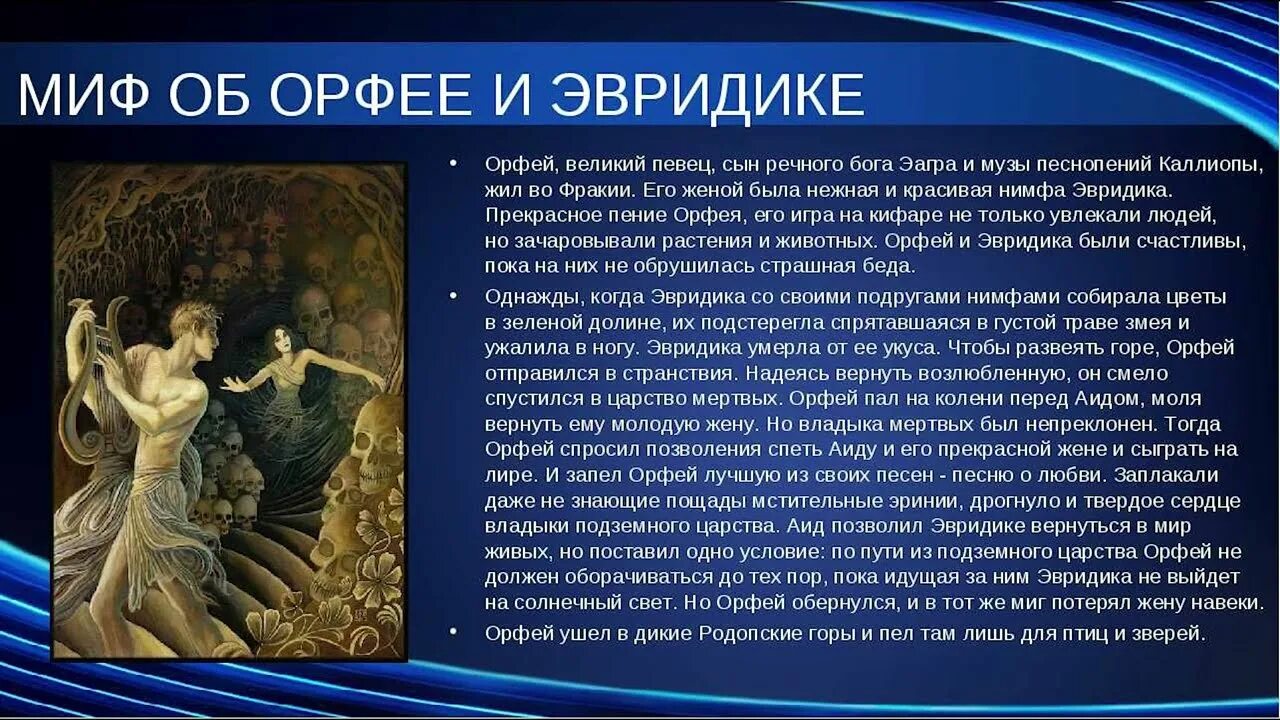 МИФ ОБ ОРФЕЕ И ЭВРИДИКЕ

• Орфей, великий певец, сын речного бога Эагра и музы песнопений Каллиопы, жил во Фракии. Его женой была нежная и красивая нимфа Эвридика. Прекрасное пение Орфея, его игра на кифаре не только увлекали людей, но зачаровывали растения и животных. Орфей и Эвридика были счастливы, пока на них не обрушилась страшная беда.

• Однажды, когда Эвридика со своими подругами нимфами собирала цветы в зеленой долине, их подстерегла спрятавшаяся в густой траве змея и ужалила в ногу. Эвридика умерла от ее укуса. Чтобы развеять горе, Орфей отправился в странствия. Надеясь вернуть возлюбленную, он смело спустился в царство мертвых. Орфей пал на колени перед Аидом, моля вернуть ему молодую жену. Но владыка мертвых был непреклонен. Тогда Орфей спросил позволения спеть Аиду и его прекрасной жене и сыграть на лире. И запел Орфей лучшую из своих песен - песню о любви. Заплакали даже не знающие пощады мстительные эринии, дрогнуло и твердое сердце владыки подземного царства. Аид позволил Эвридике вернуться в мир живых, но поставил одно условие: по пути из подземного царства Орфей не должен оборачиваться до тех пор, пока идущая за ним Эвридика не выйдет на солнечный свет. Но Орфей обернулся, и в тот же миг потерял жену навеки.

• Орфей ушел в дикие Родопские горы и пел там лишь для птиц и зверей.